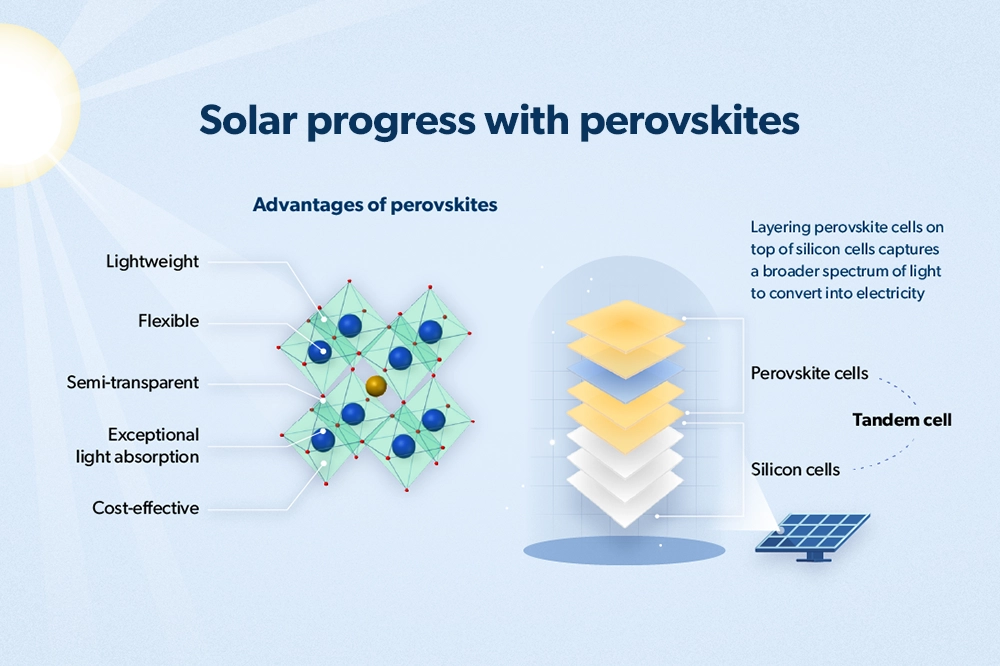 Solar progress with perovskites

Advantages of perovskites

Lightweight

Flexible

Semi-transparent

Exceptional light absorption

Cost-effective

Layering perovskite cells on top of silicon cells captures a broader spectrum of light to convert into electricity

Perovskite cells

Tandem cell

Silicon cells